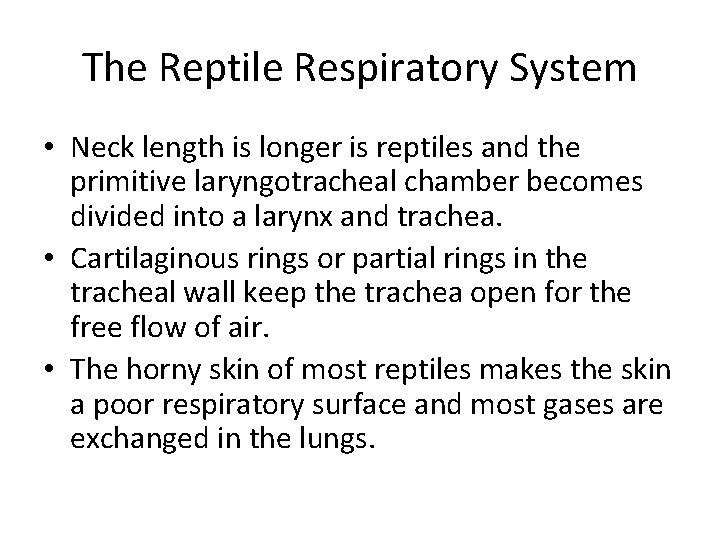 The Reptile Respiratory System

• Neck length is longer is reptiles and the primitive laryngotracheal chamber becomes divided into a larynx and trachea.
• Cartilaginous rings or partial rings in the tracheal wall keep the trachea open for the free flow of air.
• The horny skin of most reptiles makes the skin a poor respiratory surface and most gases are exchanged in the lungs.